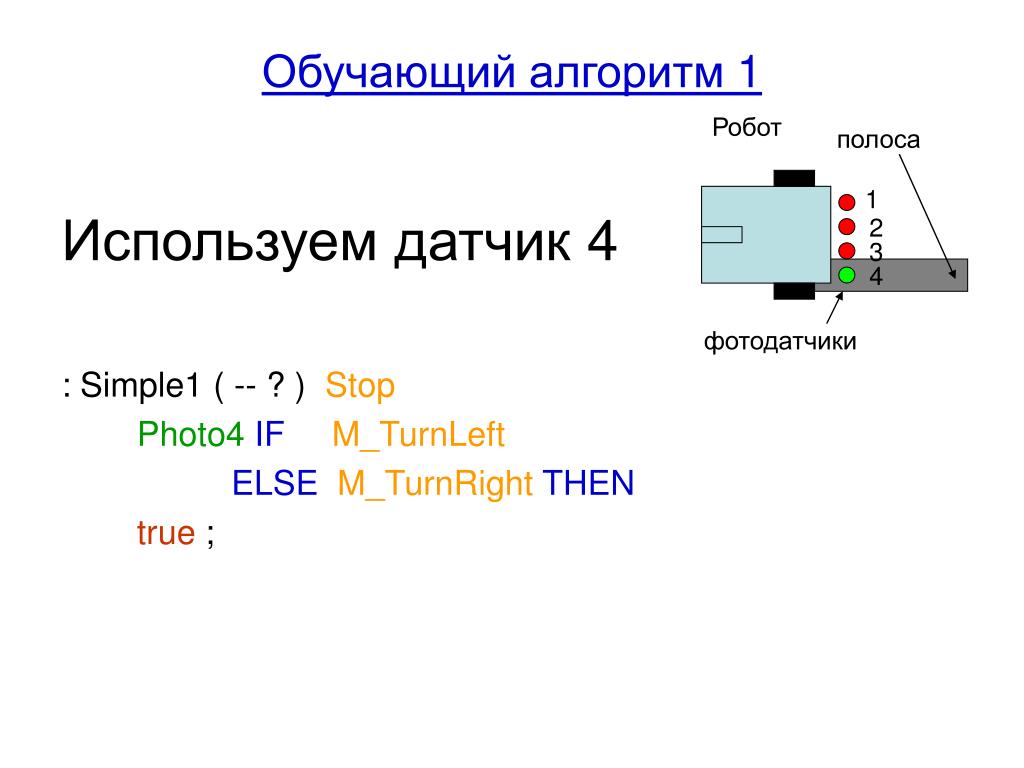 Обучающий алгоритм 1

Робот

полоса

1
2
3
4

фотодатчики

Используем датчик 4

: Simple1 ( -- ? ) Stop
Photo4 IF M_TurnLeft
ELSE M_TurnRight THEN
true ;